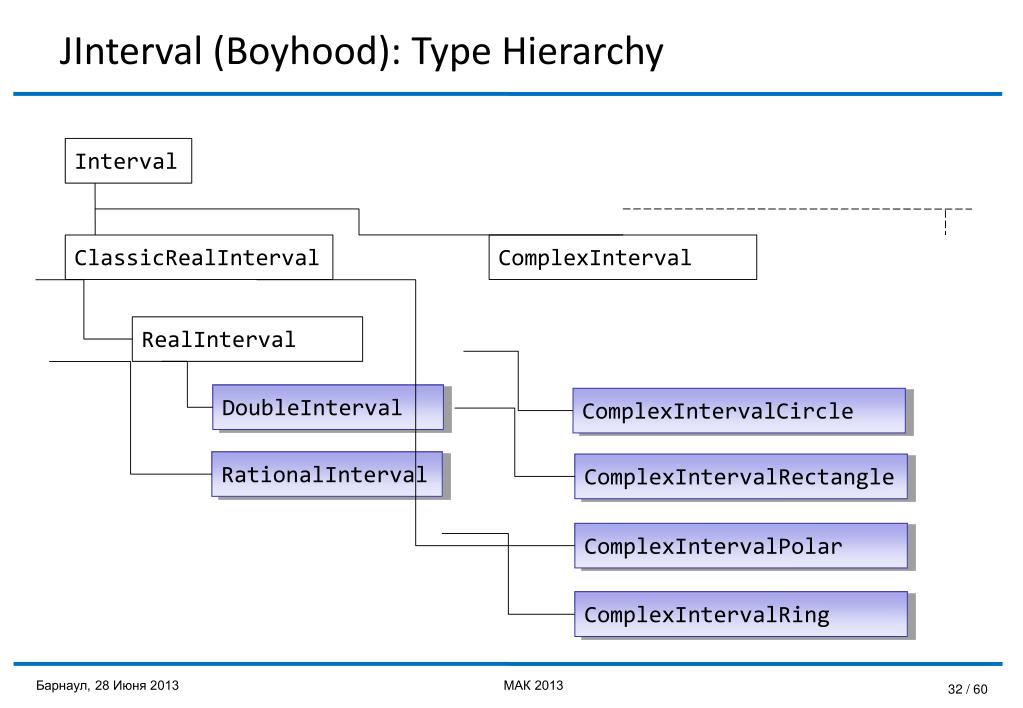 JInterval (Boyhood): Type Hierarchy

Interval

ClassicRealInterval

ComplexInterval

RealInterval

DoubleInterval

RationalInterval

ComplexIntervalCircle

ComplexIntervalRectangle

ComplexIntervalPolar

ComplexIntervalRing

Барнаул, 28 Июня 2013

МАК 2013

32 / 60